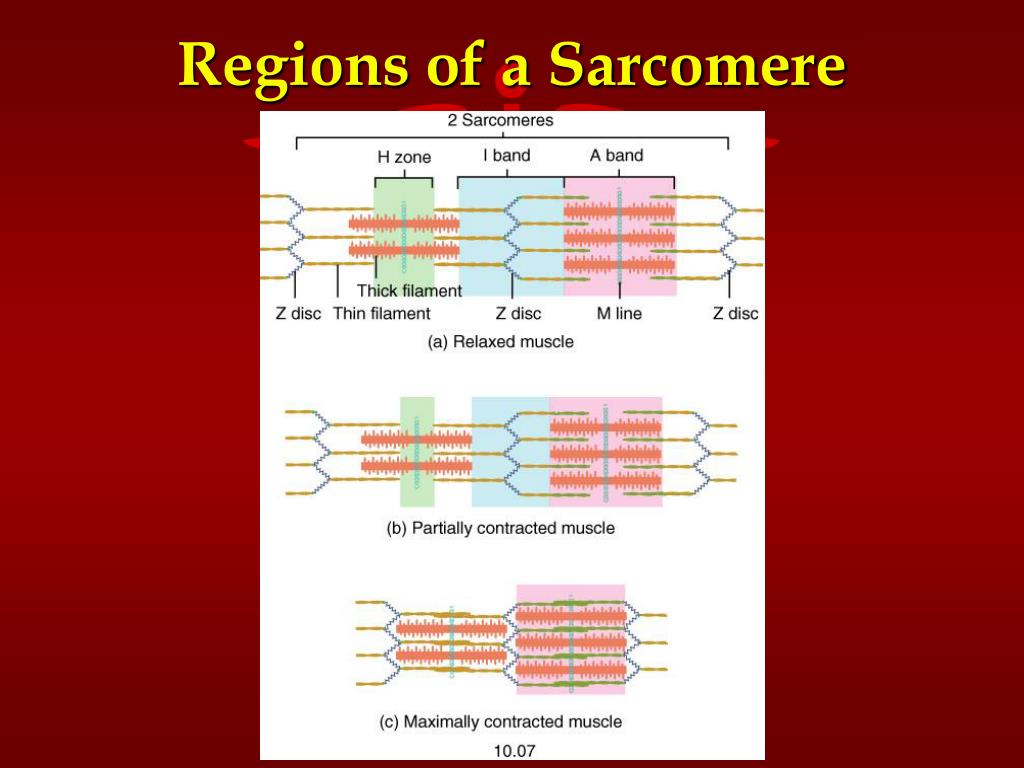 Regions of a Sarcomere

2 Sarcomeres

H zone

I band

A band

Thick filament

Z disc

Thin filament

Z disc

M line

Z disc

(a) Relaxed muscle

(b) Partially contracted muscle

(c) Maximally contracted muscle

10.07